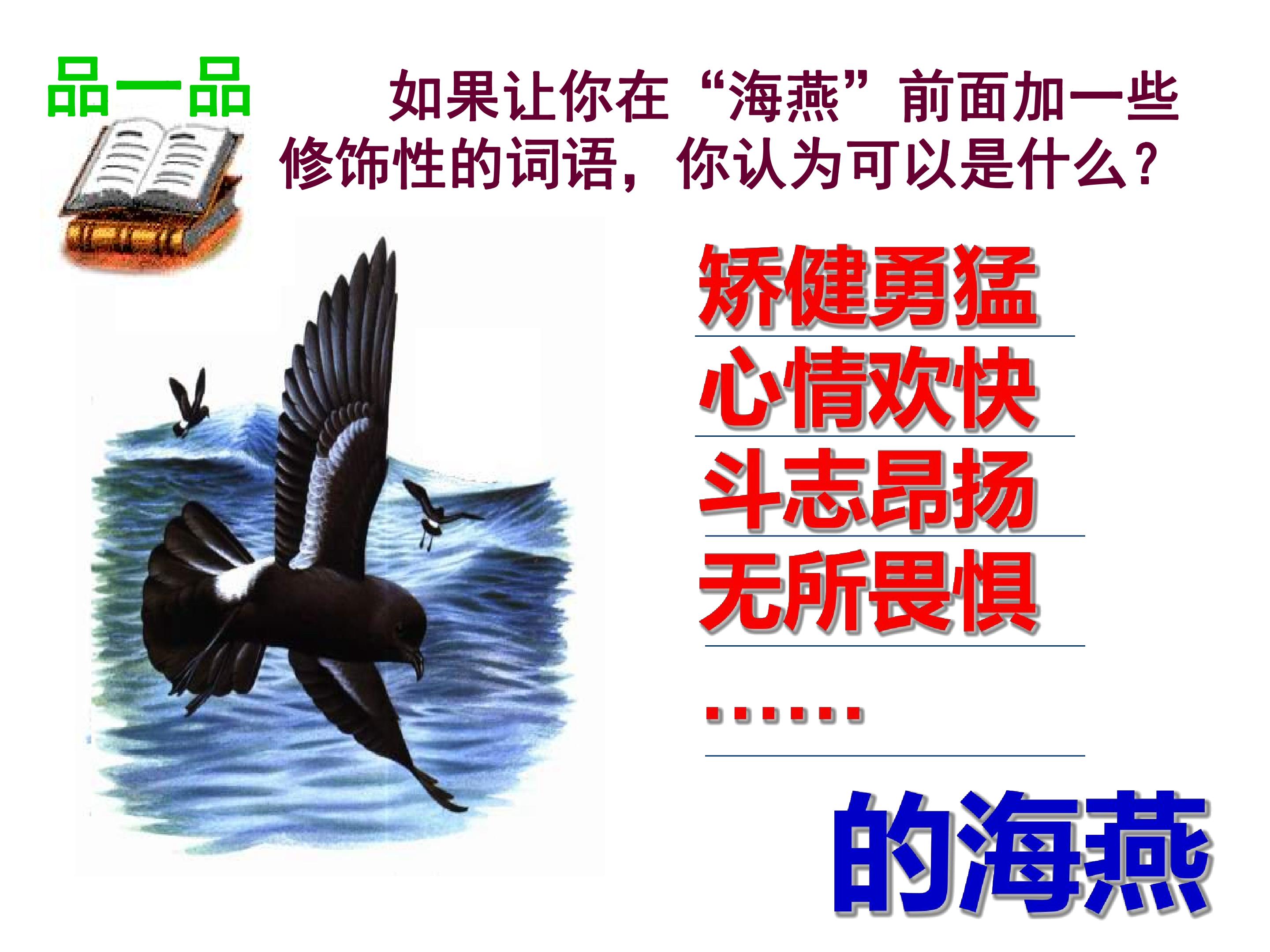 品一品

如果让你在“海燕”前面加一些修饰性的词语，你认为可以是什么？

矫健勇猛

心情欢快

斗志昂扬

无所畏惧

……

的海燕